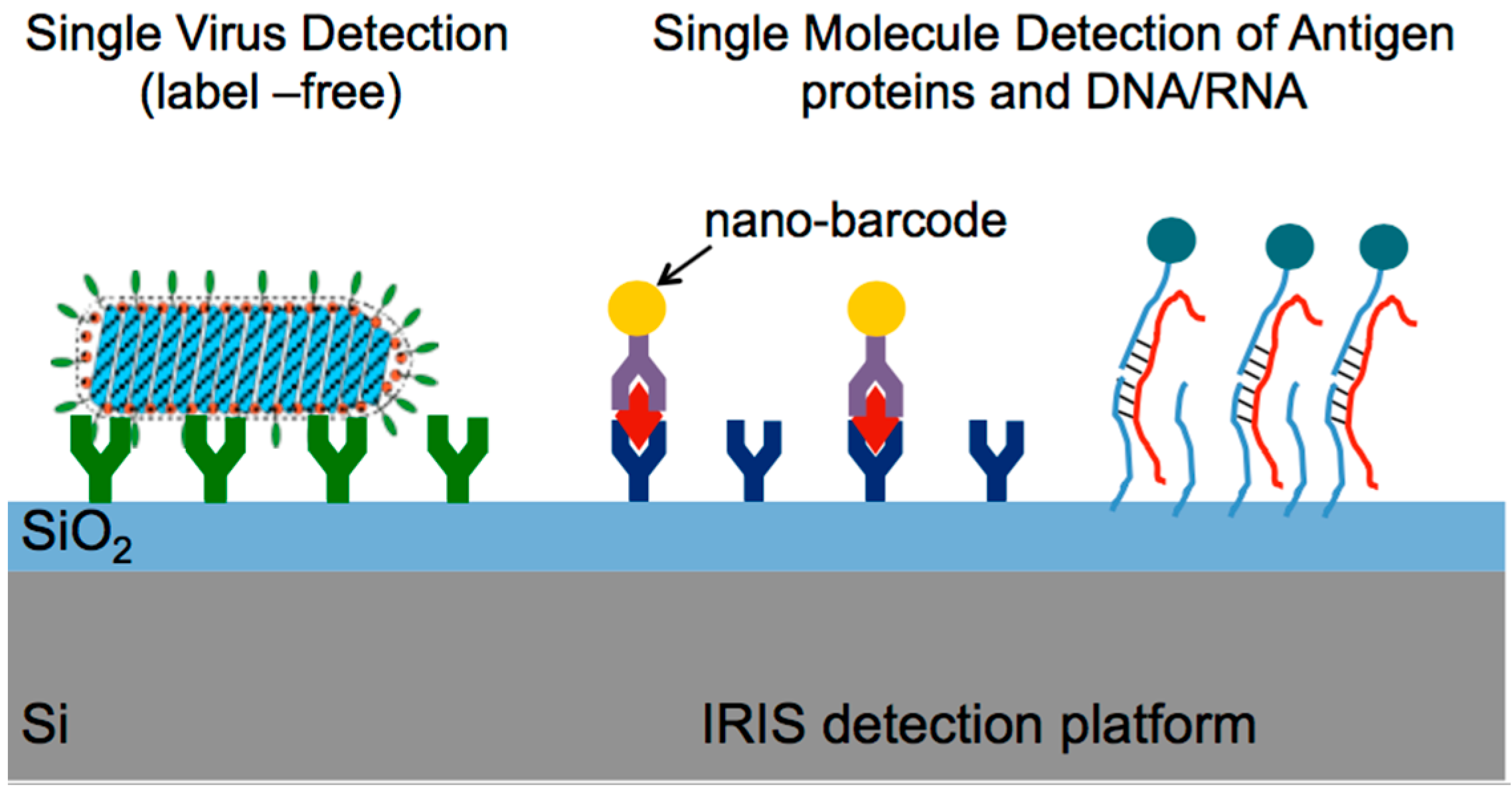 Single Virus Detection (label –free)

Single Molecule Detection of Antigen proteins and DNA/RNA

nano-barcode

$SiO_2$

Si

IRIS detection platform